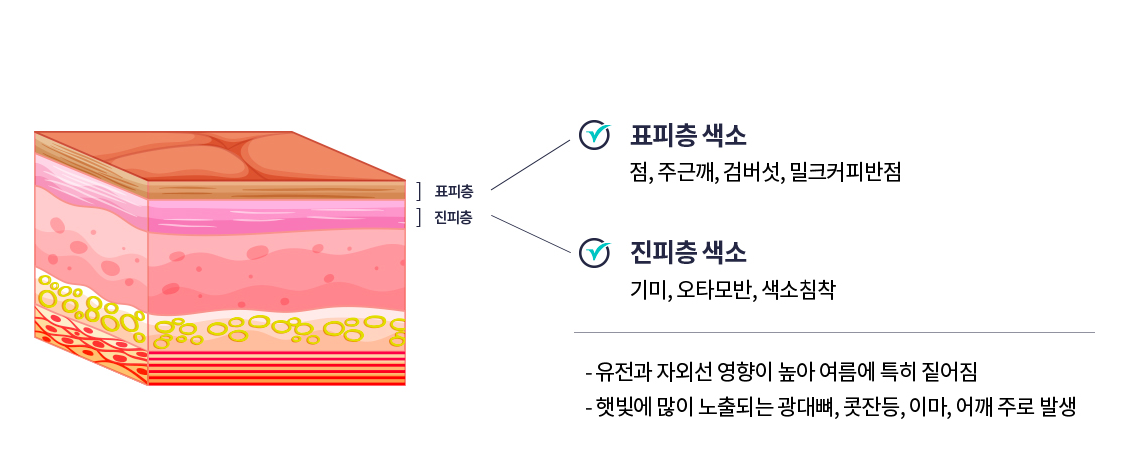 표피층
진피층

표피층 색소

점, 주근깨, 검버섯, 밀크커피반점

진피층 색소

기미, 오타모반, 색소침착

- 유전과 자외선 영향이 높아 여름에 특히 짙어짐
- 햇빛에 많이 노출되는 광대뼈, 콧잔등, 이마, 어깨 주로 발생